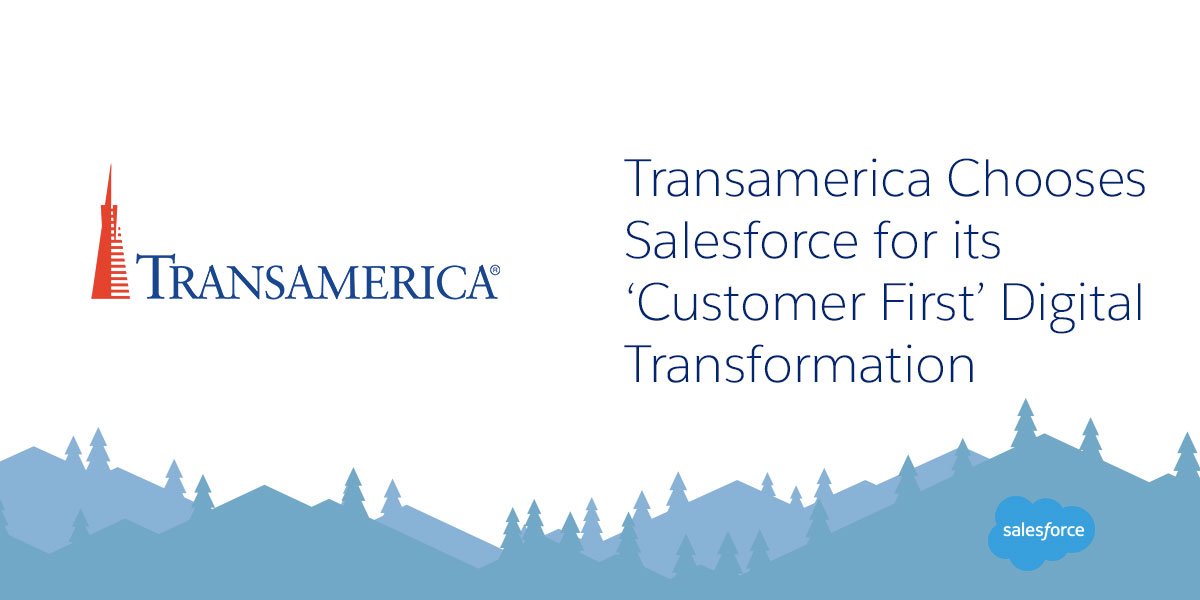 TRANSAMERICA®

Transamerica Chooses Salesforce for its ‘Customer First’ Digital Transformation

salesforce